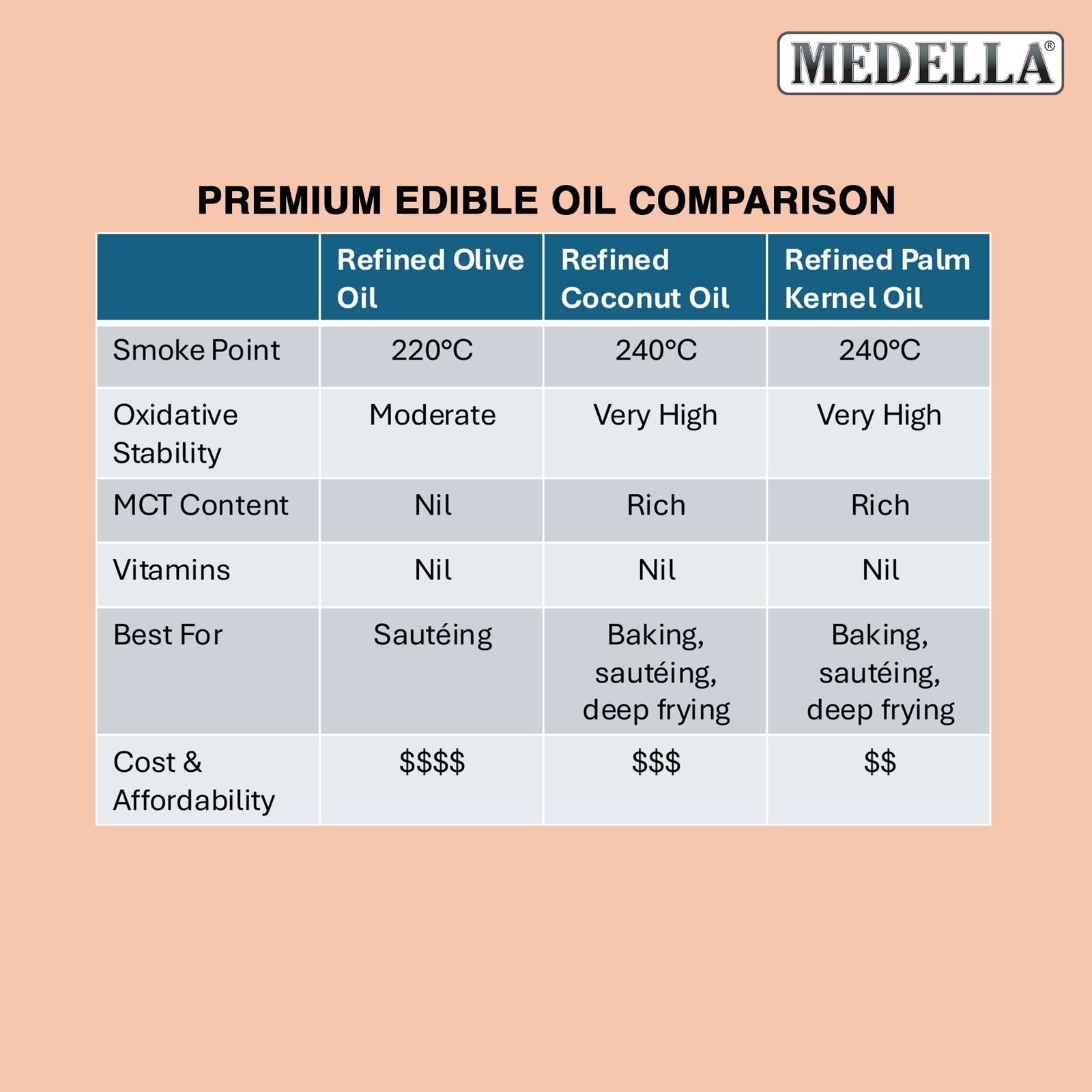 MEDELLA®

PREMIUM EDIBLE OIL COMPARISON

| | Refined Olive Oil | Refined Coconut Oil | Refined Palm Kernel Oil |
|---|---|---|---|
| Smoke Point | 220°C | 240°C | 240°C |
| Oxidative Stability | Moderate | Very High | Very High |
| MCT Content | Nil | Rich | Rich |
| Vitamins | Nil | Nil | Nil |
| Best For | Sautéing | Baking, sautéing, deep frying | Baking, sautéing, deep frying |
| Cost & Affordability | \$\$\$\$ | \$\$\$ | \$\$ |